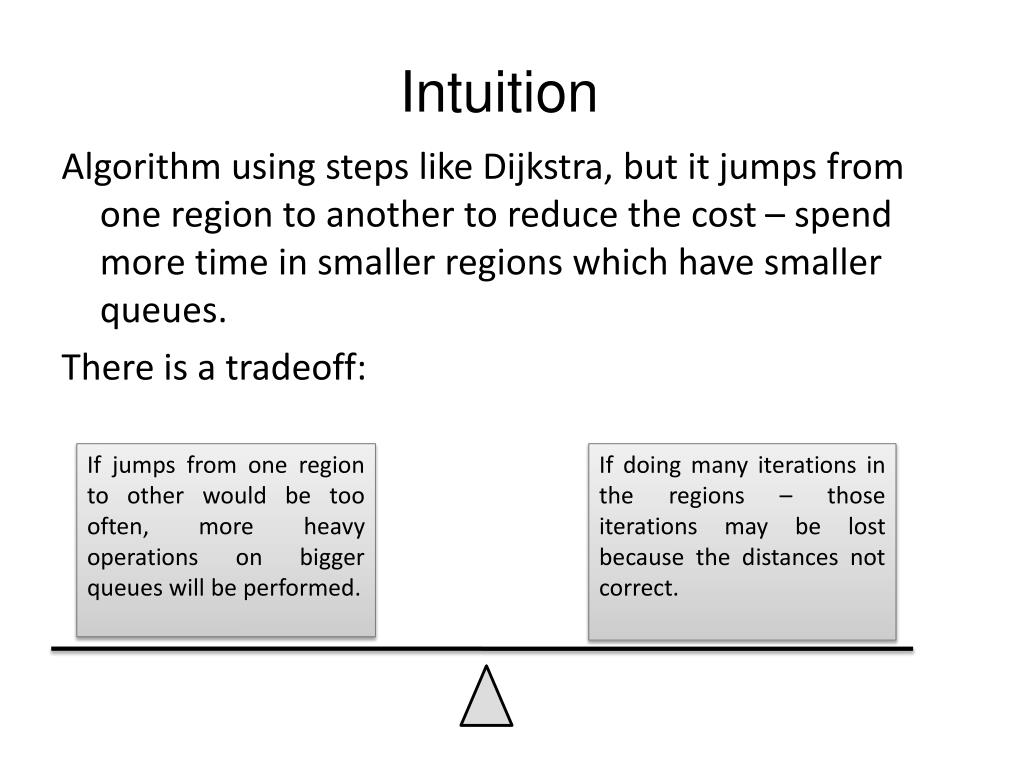 Intuition

Algorithm using steps like Dijkstra, but it jumps from one region to another to reduce the cost – spend more time in smaller regions which have smaller queues.

There is a tradeoff:

If jumps from one region to other would be too often, more heavy operations on bigger queues will be performed.

If doing many iterations in the regions – those iterations may be lost because the distances not correct.